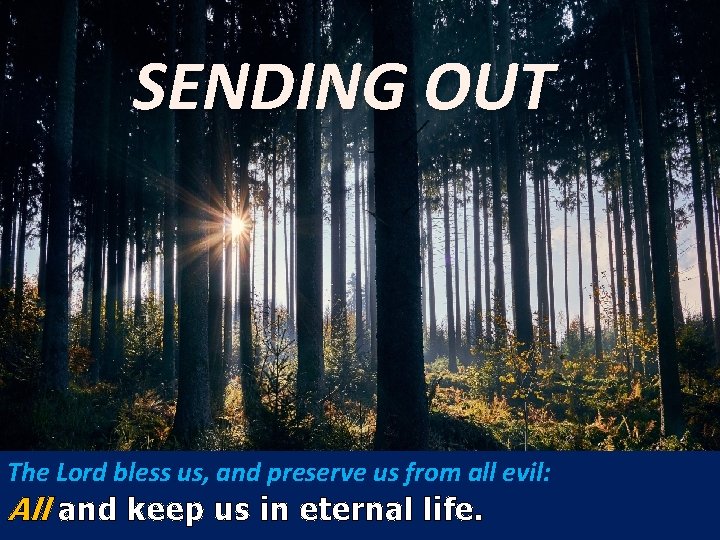 SENDING OUT

The Lord bless us, and preserve us from all evil:
All and keep us in eternal life.